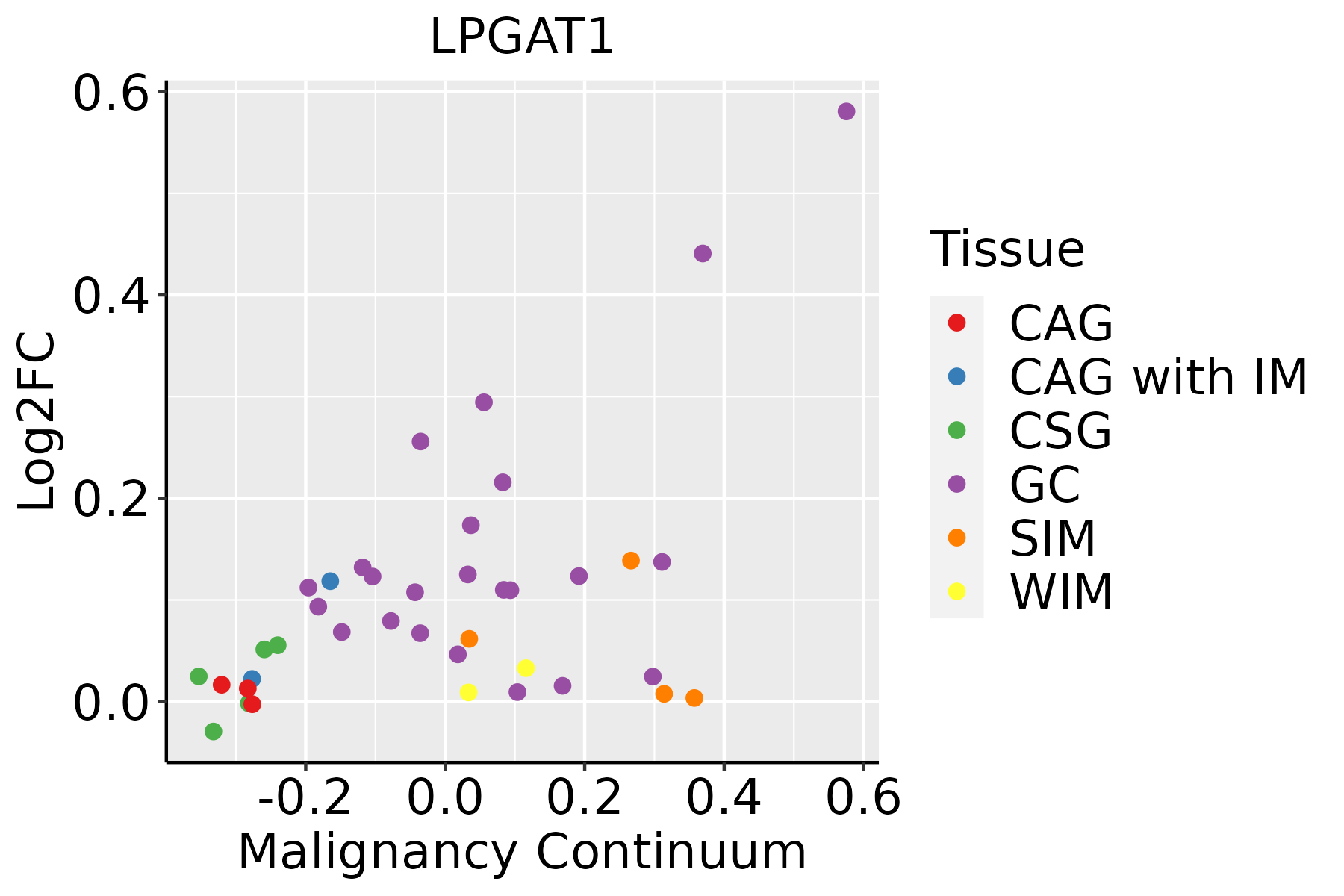 LPGAT1

Log2FC

0.6
0.4
0.2
0.0

-0.2
0.0
0.2
0.4
0.6

Malignancy Continuum

Tissue
CAG
CAG with IM
CSG
GC
SIM
WIM